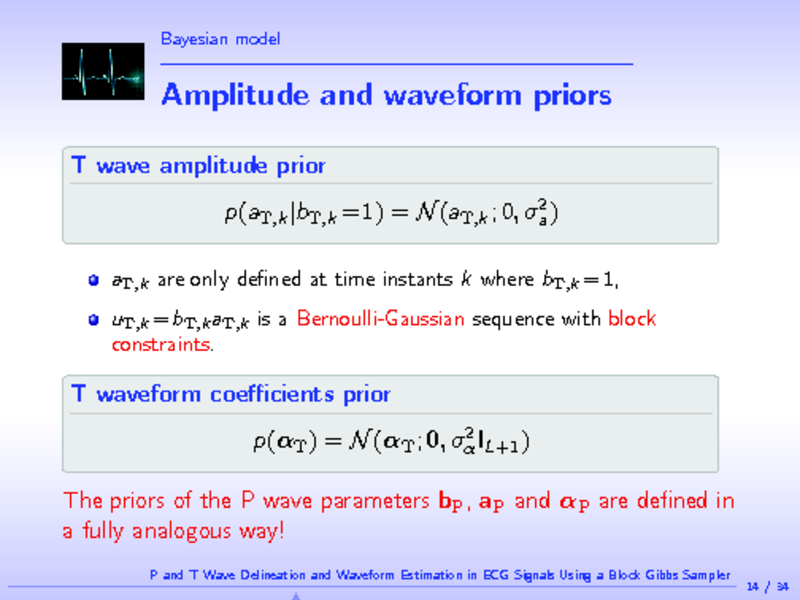 Bayesian model

Amplitude and waveform priors

T wave amplitude prior

$p(a_{\mathrm{T},k}|b_{\mathrm{T},k}=1) = \mathcal{N}(a_{\mathrm{T},k}; 0, \sigma_a^2)$

$a_{\mathrm{T},k}$ are only defined at time instants $k$ where $b_{\mathrm{T},k}=1$,

$u_{\mathrm{T},k}=b_{\mathrm{T},k}a_{\mathrm{T},k}$ is a Bernoulli-Gaussian sequence with block constraints.

T waveform coefficients prior

$p(\boldsymbol{\alpha}_{\mathrm{T}}) = \mathcal{N}(\boldsymbol{\alpha}_{\mathrm{T}}; \mathbf{0}, \sigma_\alpha^2 \mathbf{I}_{L+1})$

The priors of the P wave parameters $\mathbf{b}_{\mathrm{P}}$, $\mathbf{a}_{\mathrm{P}}$ and $\boldsymbol{\alpha}_{\mathrm{P}}$ are defined in a fully analogous way!

P and T Wave Delineation and Waveform Estimation in ECG Signals Using a Block Gibbs Sampler

14 / 34